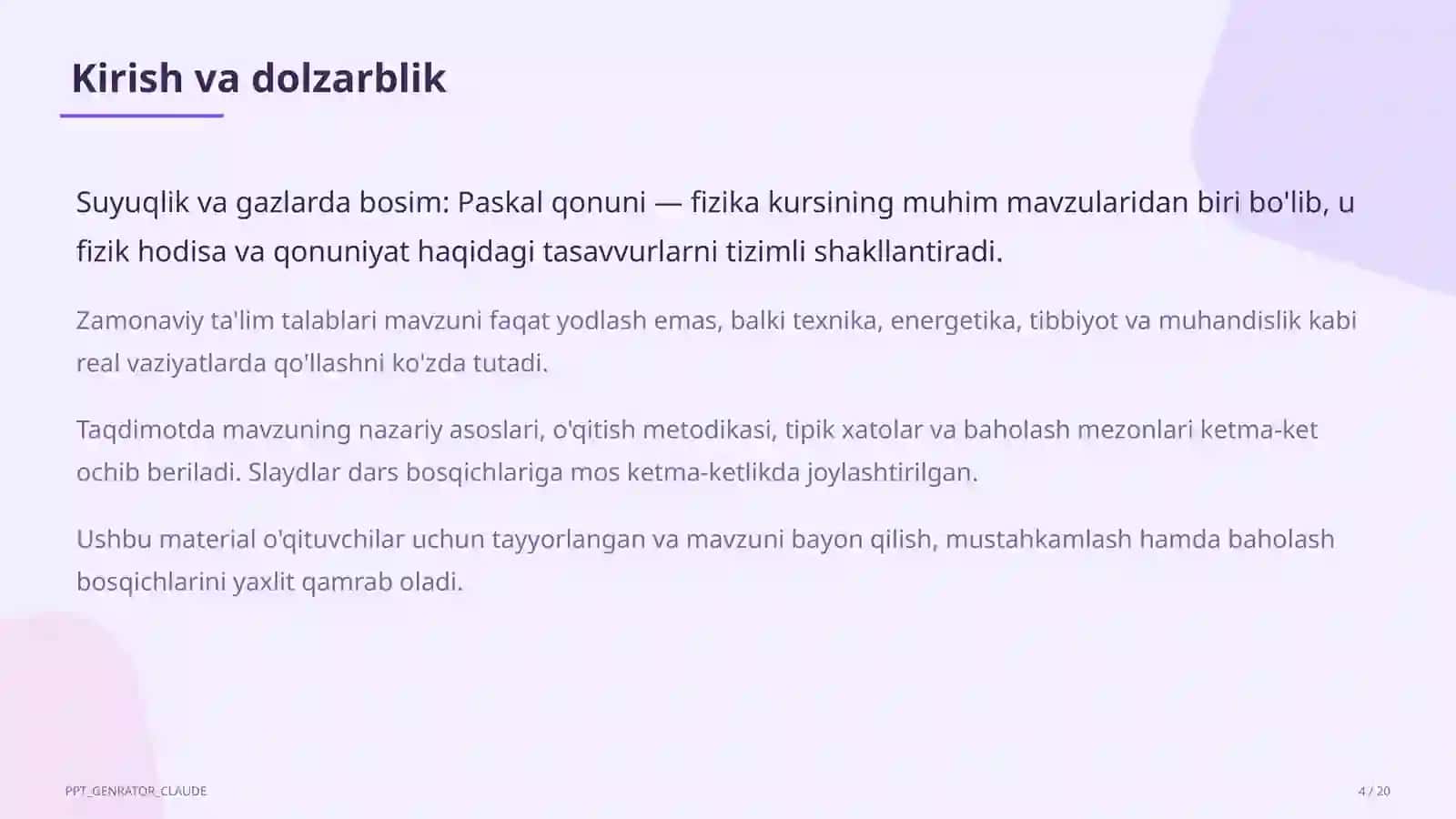 Kirish va dolzarblik

Suyuqlik va gazlarda bosim: Paskal qonuni — fizika kursining muhim mavzularidan biri bo'lib, u fizik hodisa va qonuniyat haqidagi tasavvurlarni tizimli shakllantiradi.

Zamonaviy ta'lim talablari mavzuni faqat yodlash emas, balki texnika, energetika, tibbiyot va muhandislik kabi real vaziyatlarda qo'llashni ko'zda tutadi.

Taqdimotda mavzuning nazariy asoslari, o'qitish metodikasi, tipik xatolar va baholash mezonlari ketma-ket ochib beriladi. Slaydlar dars bosqichlariga mos ketma-ketlikda joylashtirilgan.

Ushbu material o'qituvchilar uchun tayyorlangan va mavzuni bayon qilish, mustahkamlash hamda baholash bosqichlarini yaxlit qamrab oladi.

PPT_GENRATOR_CLAUDE

4 / 20